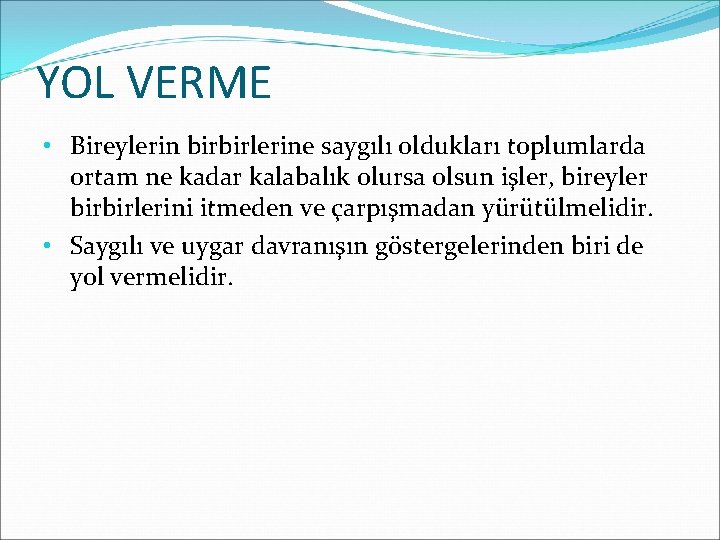 YOL VERME

• Bireylerin birbirlerine saygılı oldukları toplumlarda ortam ne kadar kalabalık olursa olsun işler, bireyler birbirlerini itmeden ve çarpışmadan yürütülmelidir.

• Saygılı ve uygar davranışın göstergelerinden biri de yol vermelidir.